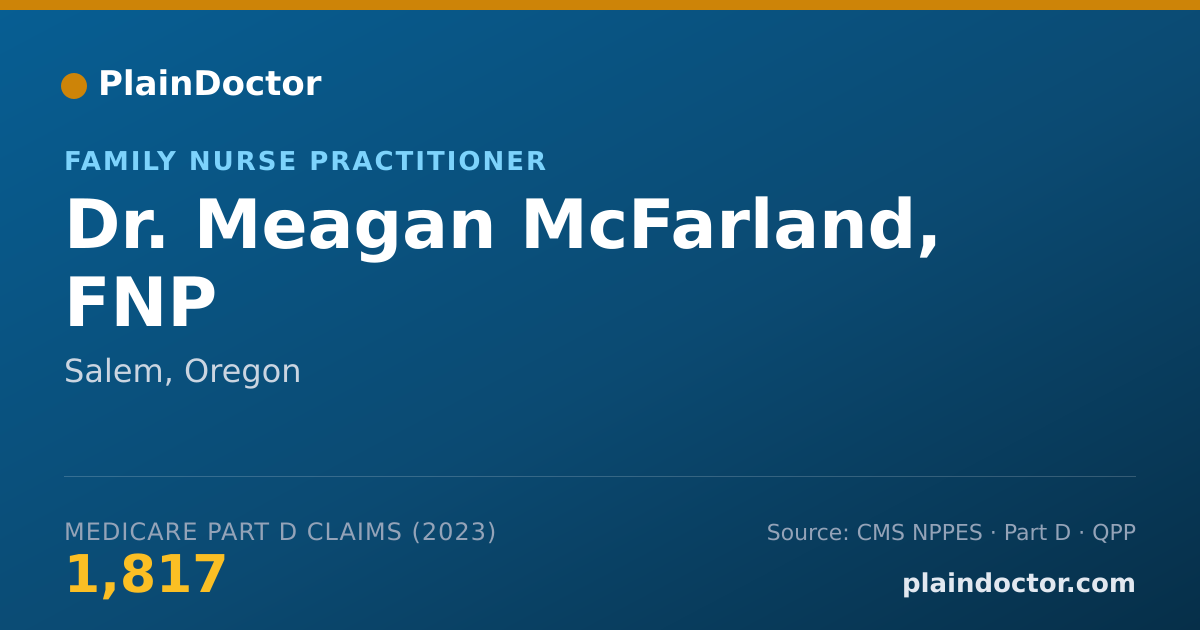 PlainDoctor

FAMILY NURSE PRACTITIONER

Dr. Meagan McFarland, FNP

Salem, Oregon

MEDICARE PART D CLAIMS (2023)

1,817

Source: CMS NPPES · Part D · QPP

plaindoctor.com